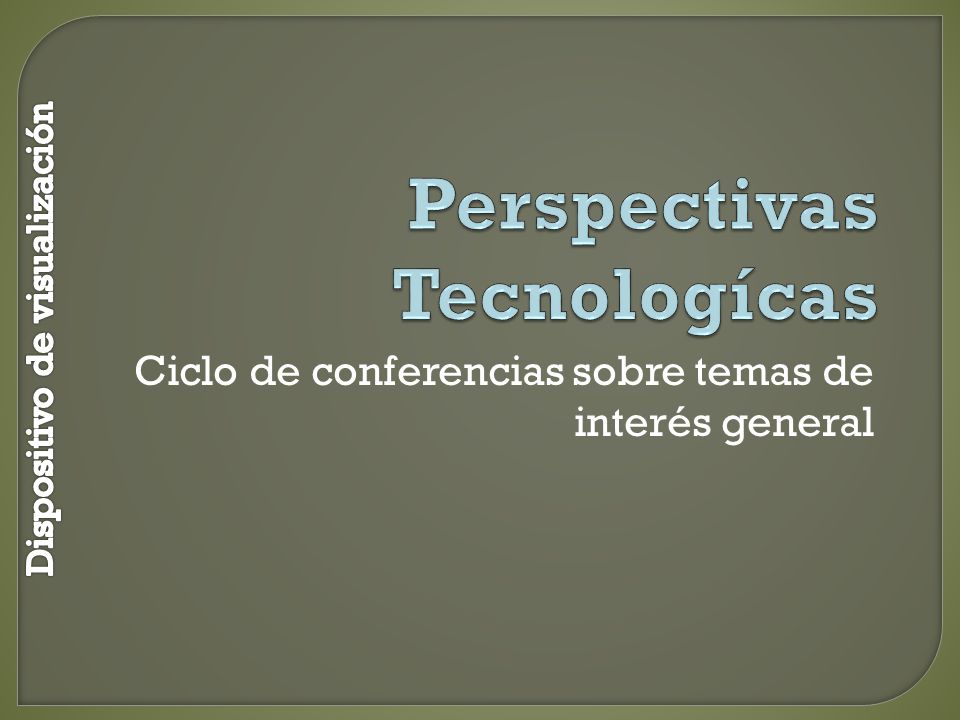 Dispositivo de visualización

Perspectivas Tecnologícas

Ciclo de conferencias sobre temas de interés general